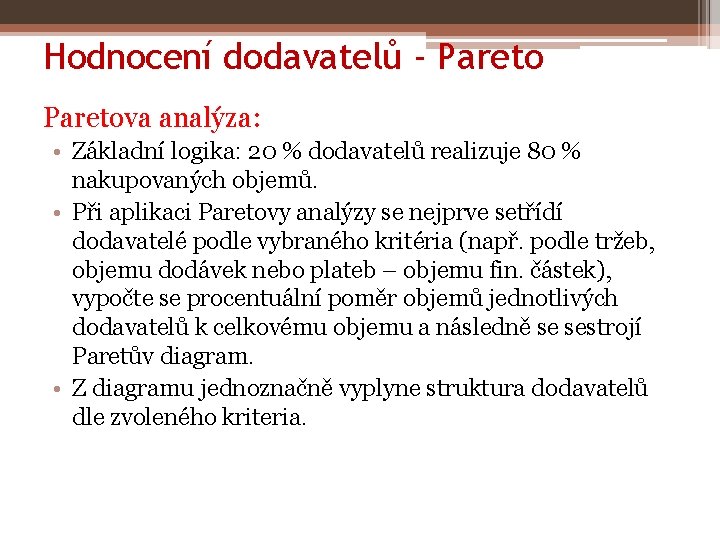 Hodnocení dodavatelů - Pareto

Paretova analýza:

• Základní logika: 20 % dodavatelů realizuje 80 % nakupovaných objemů.
• Při aplikaci Paretovy analýzy se nejprve setřídí dodavatelé podle vybraného kritéria (např. podle tržeb, objemu dodávek nebo plateb – objemu fin. částek), vypočte se procentuální poměr objemů jednotlivých dodavatelů k celkovému objemu a následně se sestrojí Paretův diagram.
• Z diagramu jednoznačně vyplyne struktura dodavatelů dle zvoleného kriteria.